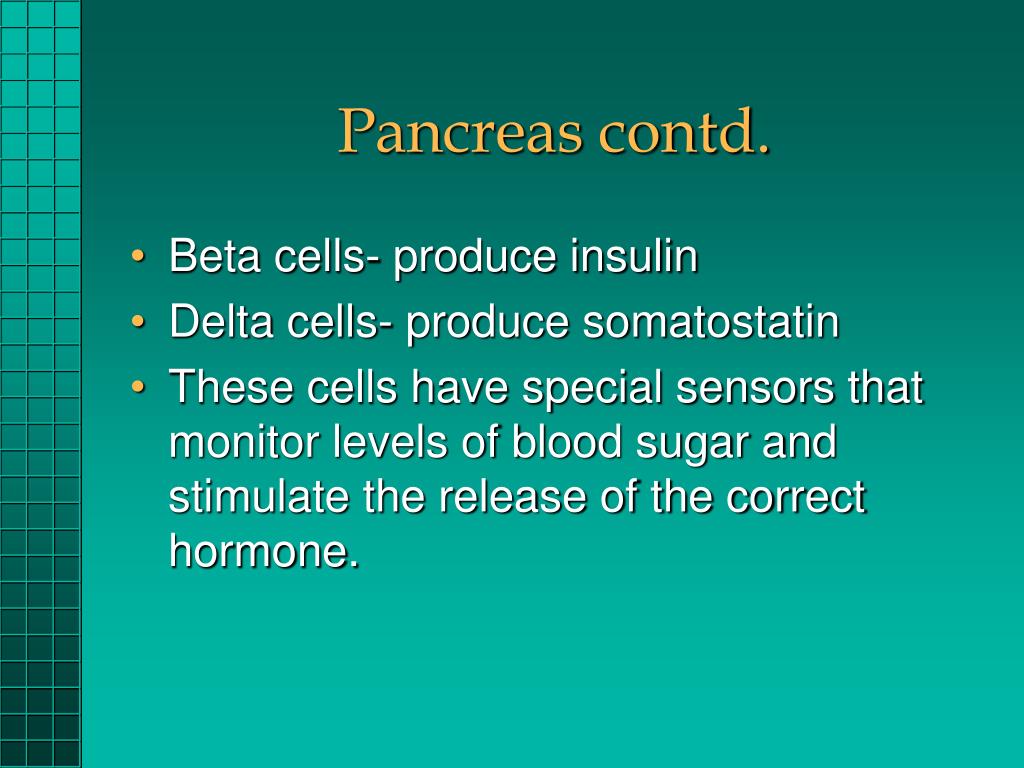 Pancreas contd.

• Beta cells- produce insulin
• Delta cells- produce somatostatin
• These cells have special sensors that monitor levels of blood sugar and stimulate the release of the correct hormone.